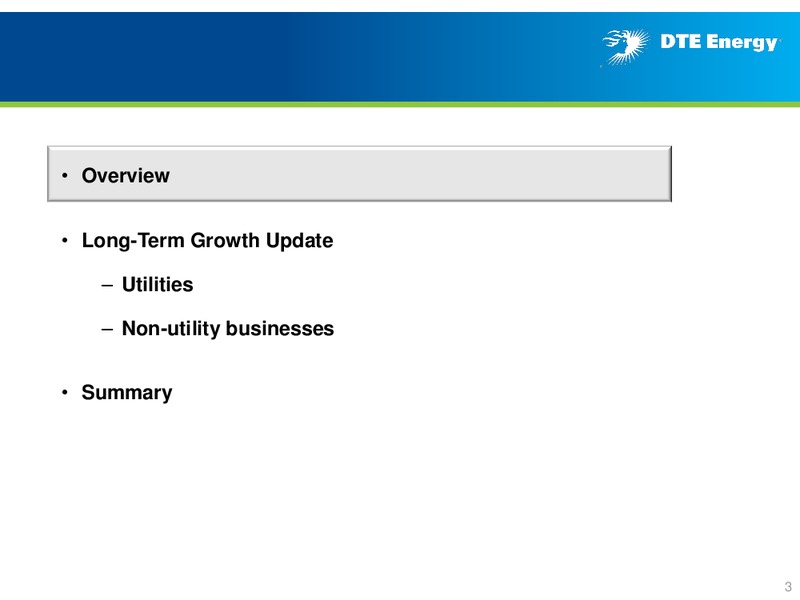 DTE Energy

• Overview

• Long-Term Growth Update

– Utilities

– Non-utility businesses

• Summary

3